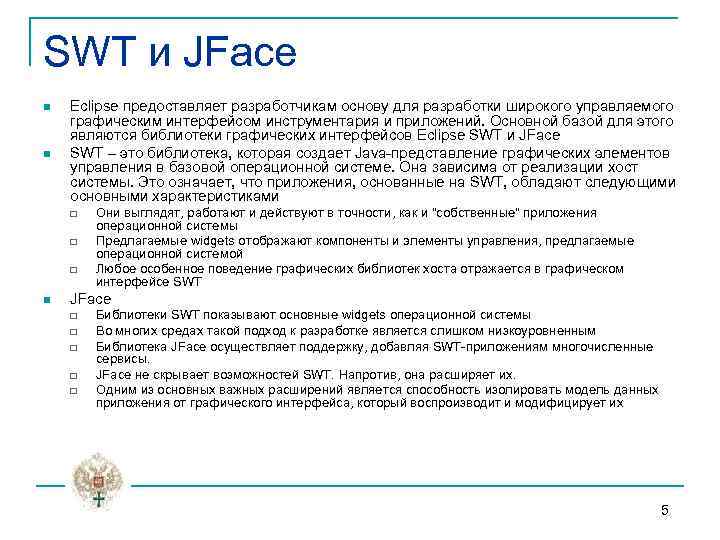 SWT и JFace

Eclipse предоставляет разработчикам основу для разработки широкого управляемого графическим интерфейсом инструментария и приложений. Основной базой для этого являются библиотеки графических интерфейсов Eclipse SWT и JFace

SWT – это библиотека, которая создает Java-представление графических элементов управления в базовой операционной системе. Она зависима от реализации хост системы. Это означает, что приложения, основанные на SWT, обладают следующими основными характеристиками

Они выглядят, работают и действуют в точности, как и "собственные" приложения операционной системы

Предлагаемые widgets отображают компоненты и элементы управления, предлагаемые операционной системой

Любое особенное поведение графических библиотек хоста отражается в графическом интерфейсе SWT

JFace

Библиотеки SWT показывают основные widgets операционной системы

Во многих средах такой подход к разработке является слишком низкоуровненным

Библиотека JFace осуществляет поддержку, добавляя SWT-приложениям многочисленные сервисы.

JFace не скрывает возможностей SWT. Напротив, она расширяет их.

Одним из основных важных расширений является способность изолировать модель данных приложения от графического интерфейса, который воспроизводит и модифицирует их

5